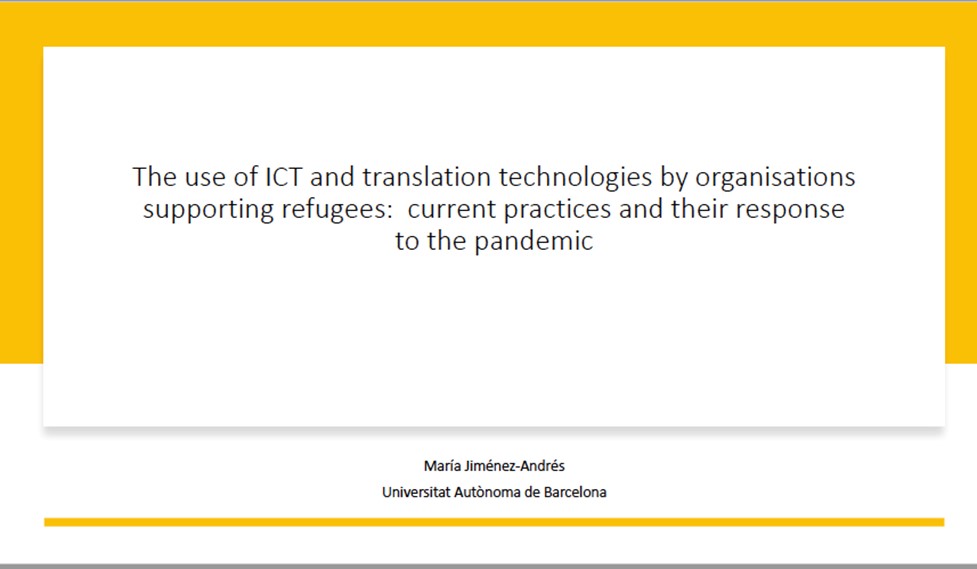 The use of ICT and translation technologies by organisations supporting refugees:  current practices and their response to the pandemic

María Jiménez-Andrés
Universitat Autònoma de Barcelona